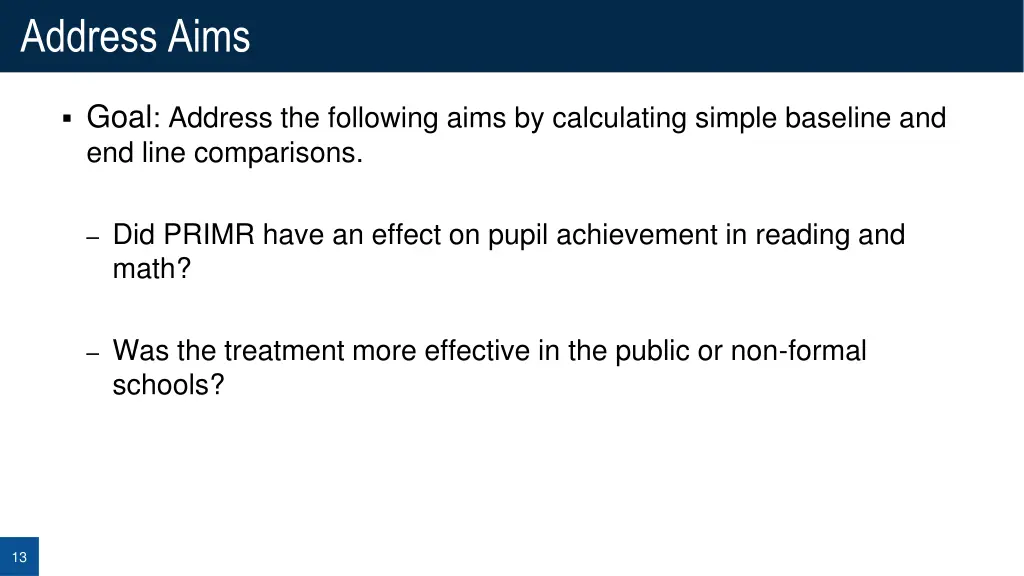 Address Aims

▪ Goal: Address the following aims by calculating simple baseline and end line comparisons.

– Did PRIMR have an effect on pupil achievement in reading and math?

– Was the treatment more effective in the public or non-formal schools?

13